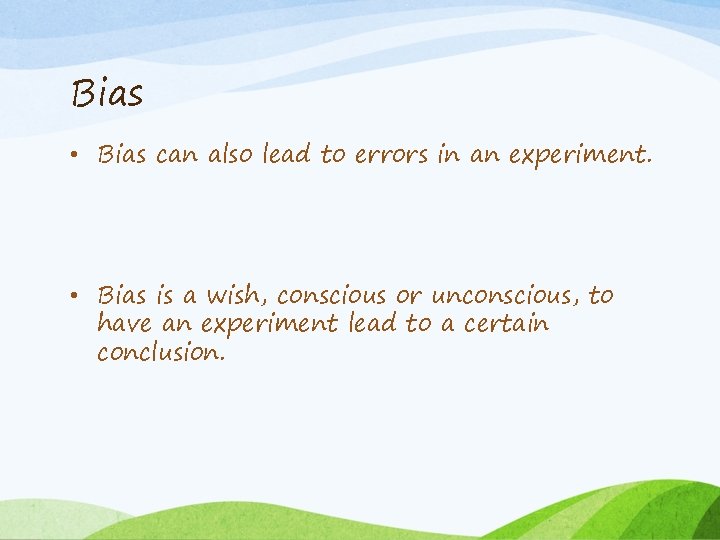 Bias

• Bias can also lead to errors in an experiment.

• Bias is a wish, conscious or unconscious, to have an experiment lead to a certain conclusion.